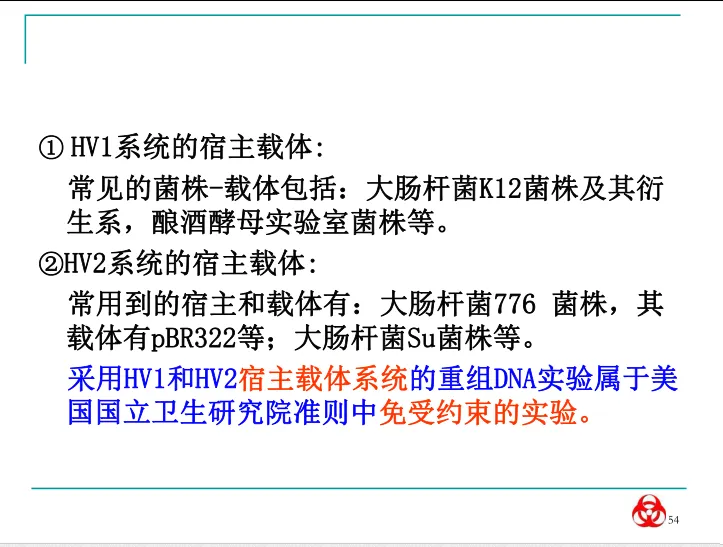 ① HV1系统的宿主载体:

常见的菌株-载体包括：大肠杆菌K12菌株及其衍生系，酿酒酵母实验室菌株等。

②HV2系统的宿主载体:

常用到的宿主和载体有：大肠杆菌776 菌株，其载体有pBR322等；大肠杆菌Su菌株等。

采用HV1和HV2宿主载体系统的重组DNA实验属于美国国立卫生研究院准则中免受约束的实验。

54